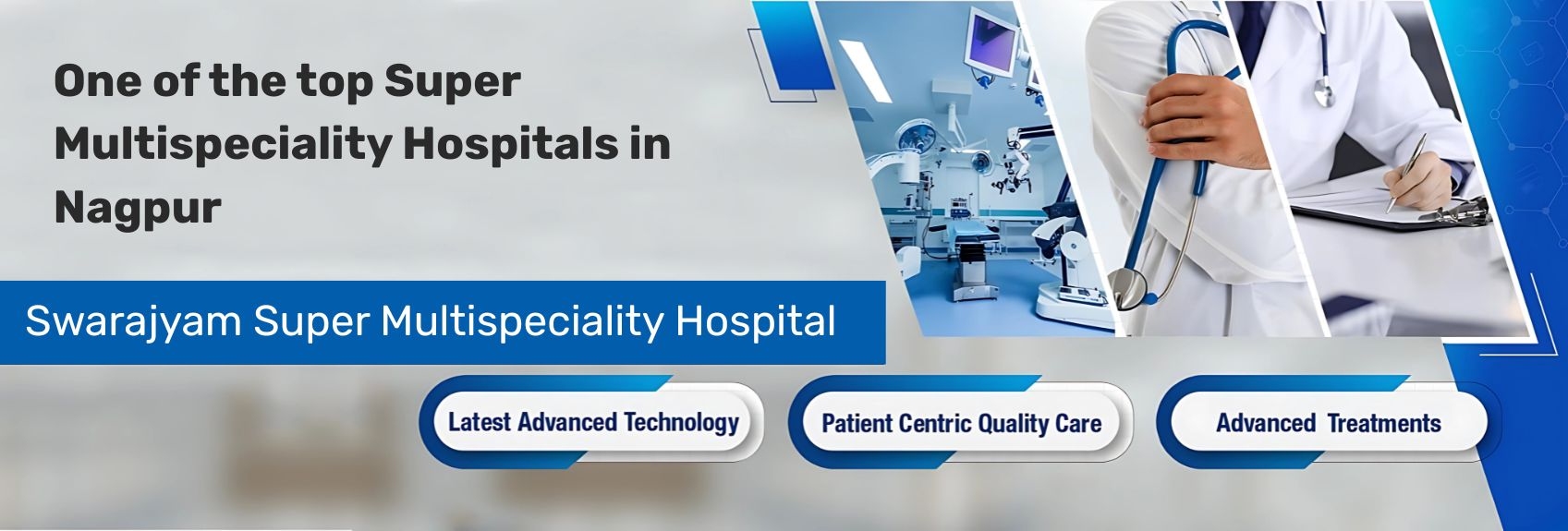 One of the top Super Multispeciality Hospitals in Nagpur

Swarajyam Super Multispeciality Hospital

Latest Advanced Technology

Patient Centric Quality Care

Advanced Treatments